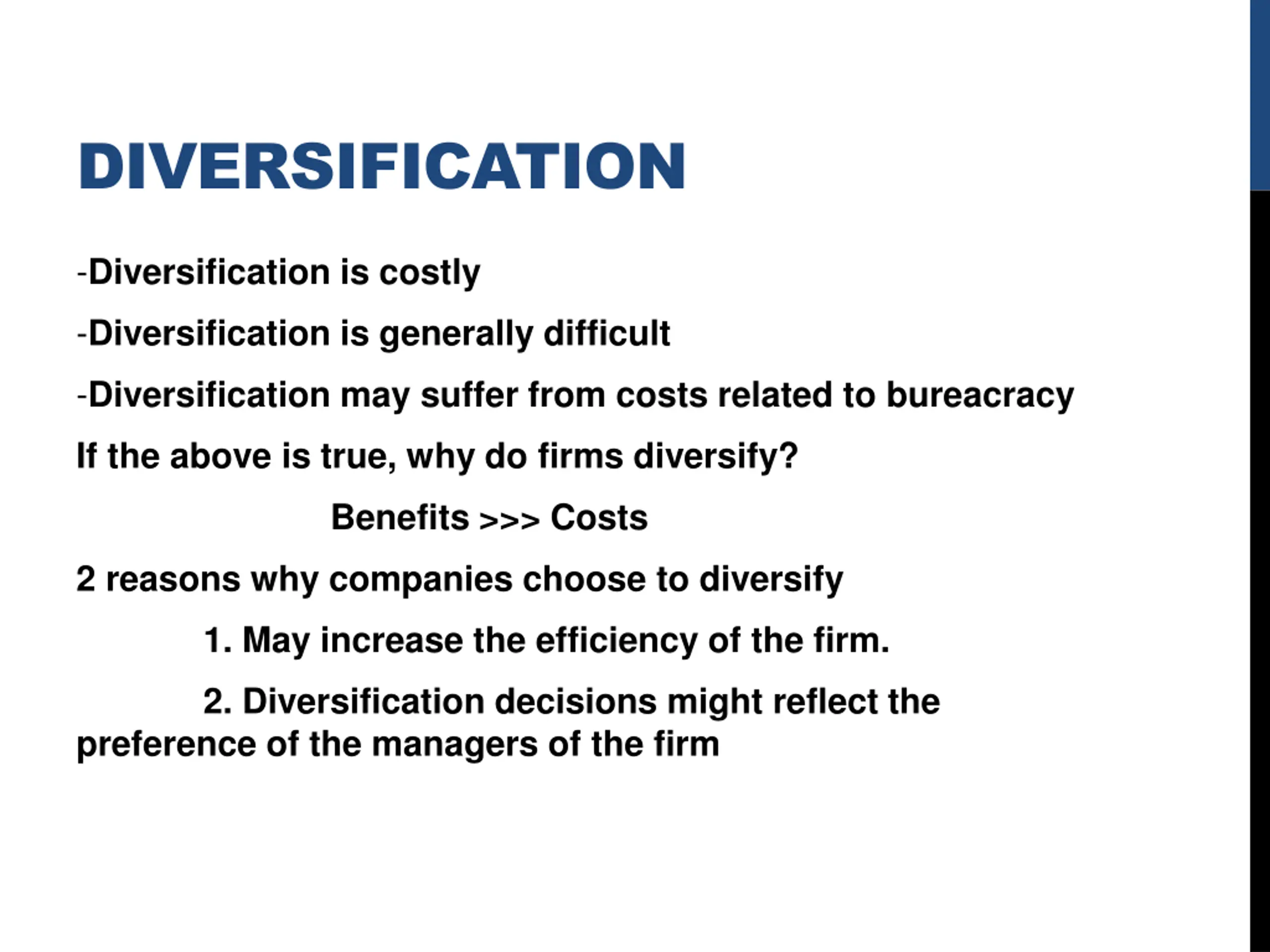 DIVERSIFICATION

-Diversification is costly

-Diversification is generally difficult

-Diversification may suffer from costs related to bureacracy

If the above is true, why do firms diversify?

Benefits >>> Costs

2 reasons why companies choose to diversify

1. May increase the efficiency of the firm.

2. Diversification decisions might reflect the preference of the managers of the firm